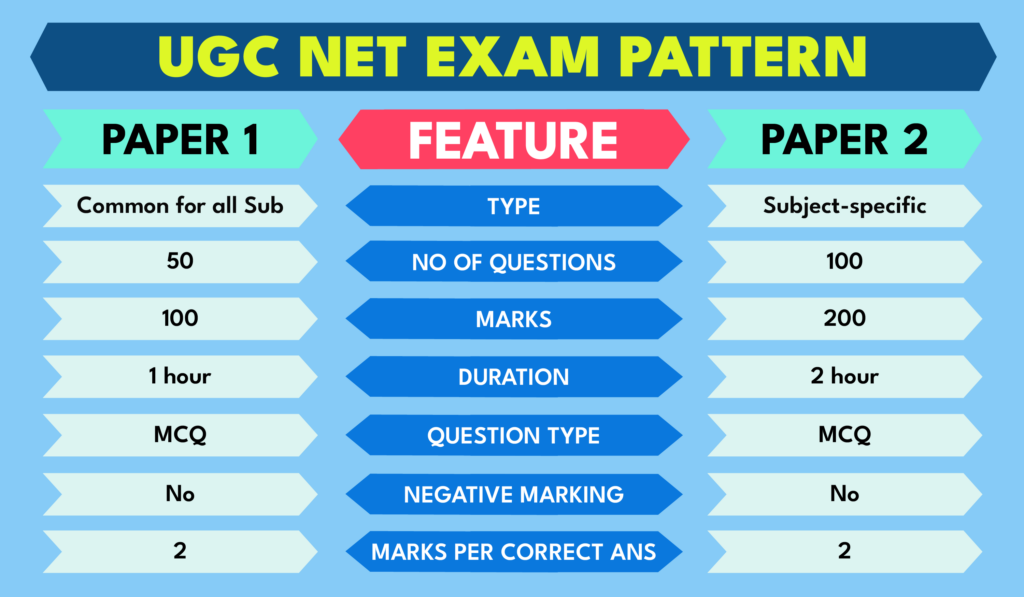 UGC NET EXAM PATTERN

| PAPER 1 | FEATURE | PAPER 2 |
|---|---|---|
| Common for all Sub | TYPE | Subject-specific |
| 50 | NO OF QUESTIONS | 100 |
| 100 | MARKS | 200 |
| 1 hour | DURATION | 2 hour |
| MCQ | QUESTION TYPE | MCQ |
| No | NEGATIVE MARKING | No |
| 2 | MARKS PER CORRECT ANS | 2 |